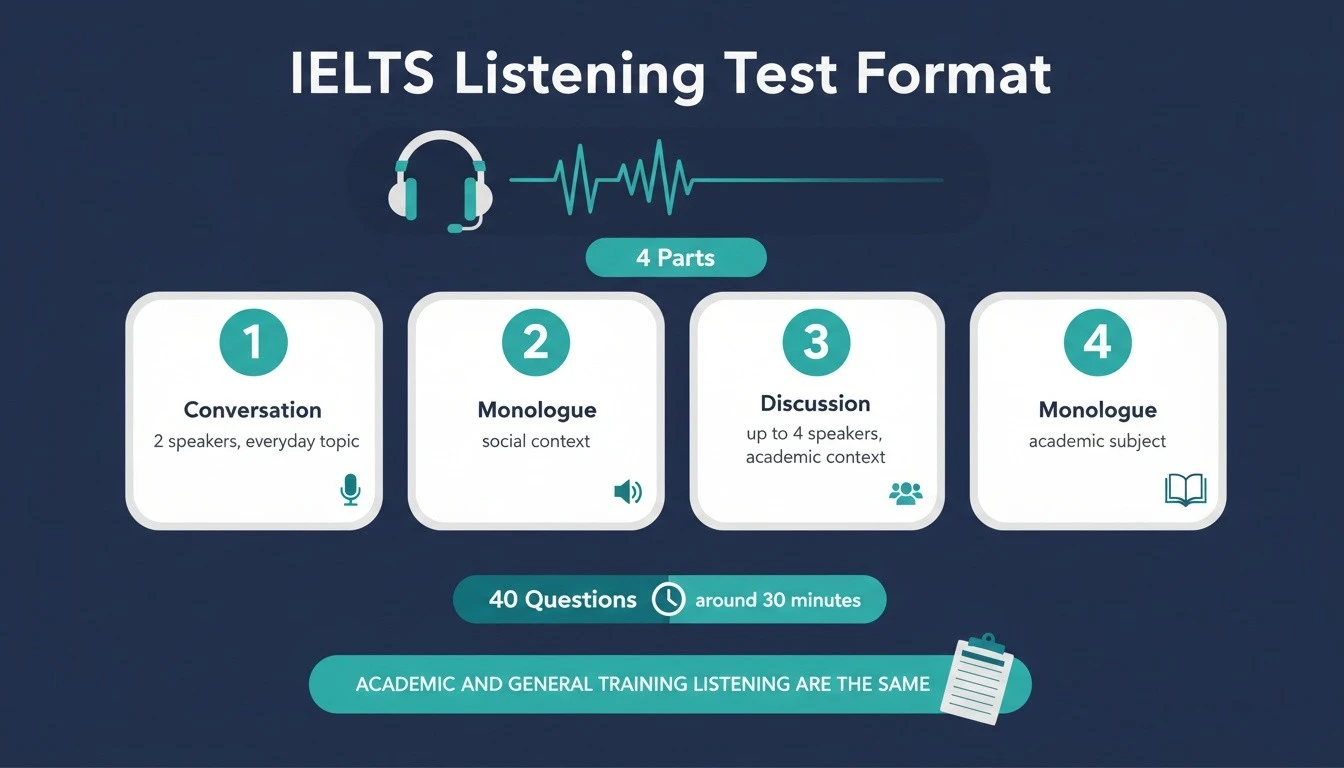 IELTS Listening Test Format

4 Parts

1
Conversation
2 speakers, everyday topic

2
Monologue
social context

3
Discussion
up to 4 speakers, academic context

4
Monologue
academic subject

40 Questions around 30 minutes

ACADEMIC AND GENERAL TRAINING LISTENING ARE THE SAME